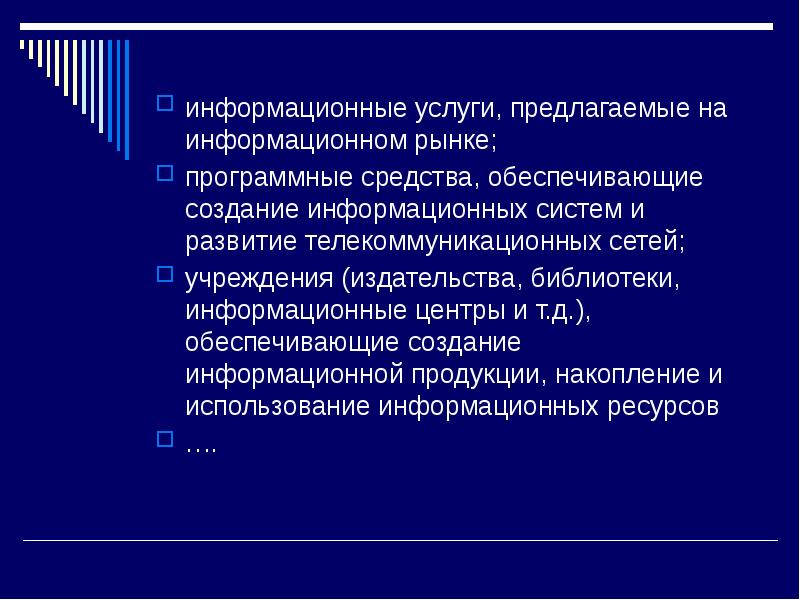 информационные услуги, предлагаемые на информационном рынке;

программные средства, обеспечивающие создание информационных систем и развитие телекоммуникационных сетей;

учреждения (издательства, библиотеки, информационные центры и т.д.), обеспечивающие создание информационной продукции, накопление и использование информационных ресурсов

….